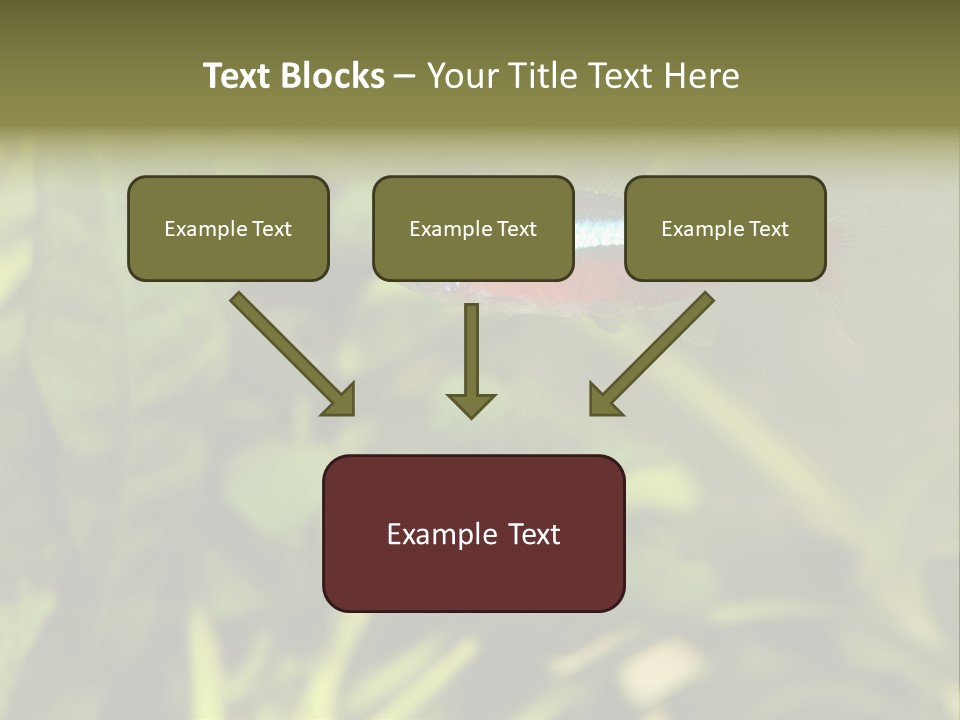 Text Blocks – Your Title Text Here

Example Text

Example Text

Example Text

Example Text